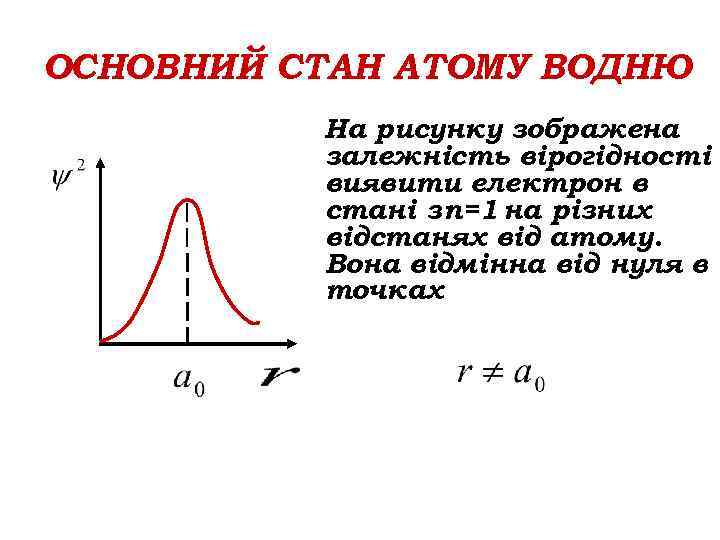 ОСНОВНИЙ СТАН АТОМУ ВОДНЮ

$\psi^2$

$a_0$ $r$

На рисунку зображена залежність вірогідності виявити електрон в стані зn=1 на різних відстанях від атому. Вона відмінна від нуля в точках

$r \neq a_0$